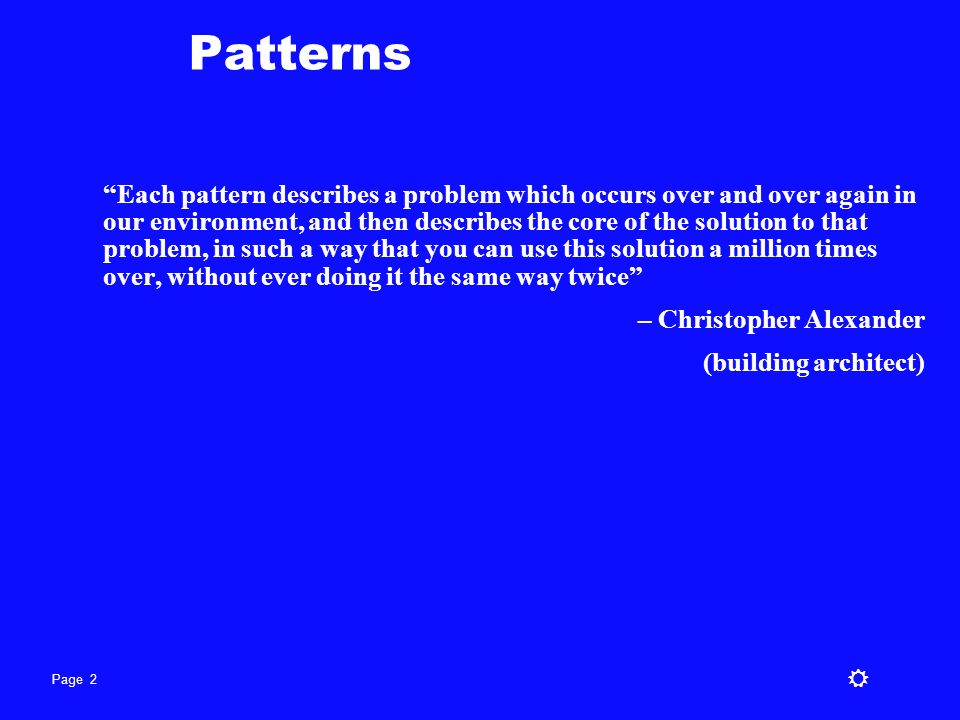 Patterns

“Each pattern describes a problem which occurs over and over again in our environment, and then describes the core of the solution to that problem, in such a way that you can use this solution a million times over, without ever doing it the same way twice”

– Christopher Alexander

(building architect)

Page 2